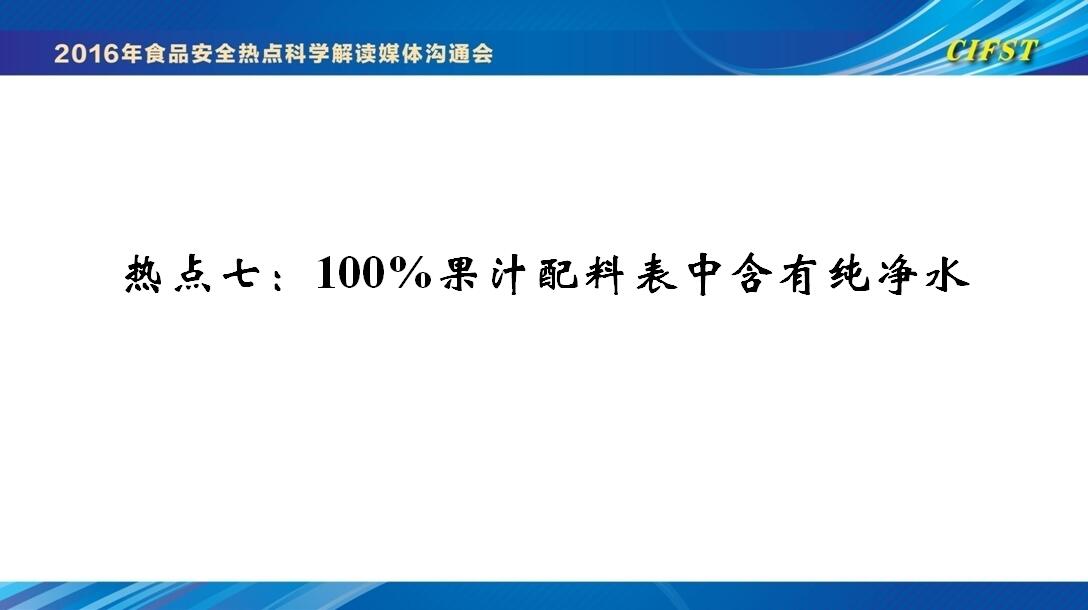 2016年食品安全热点科学解读媒体沟通会

CIFST

热点七：100%果汁配料表中含有纯净水